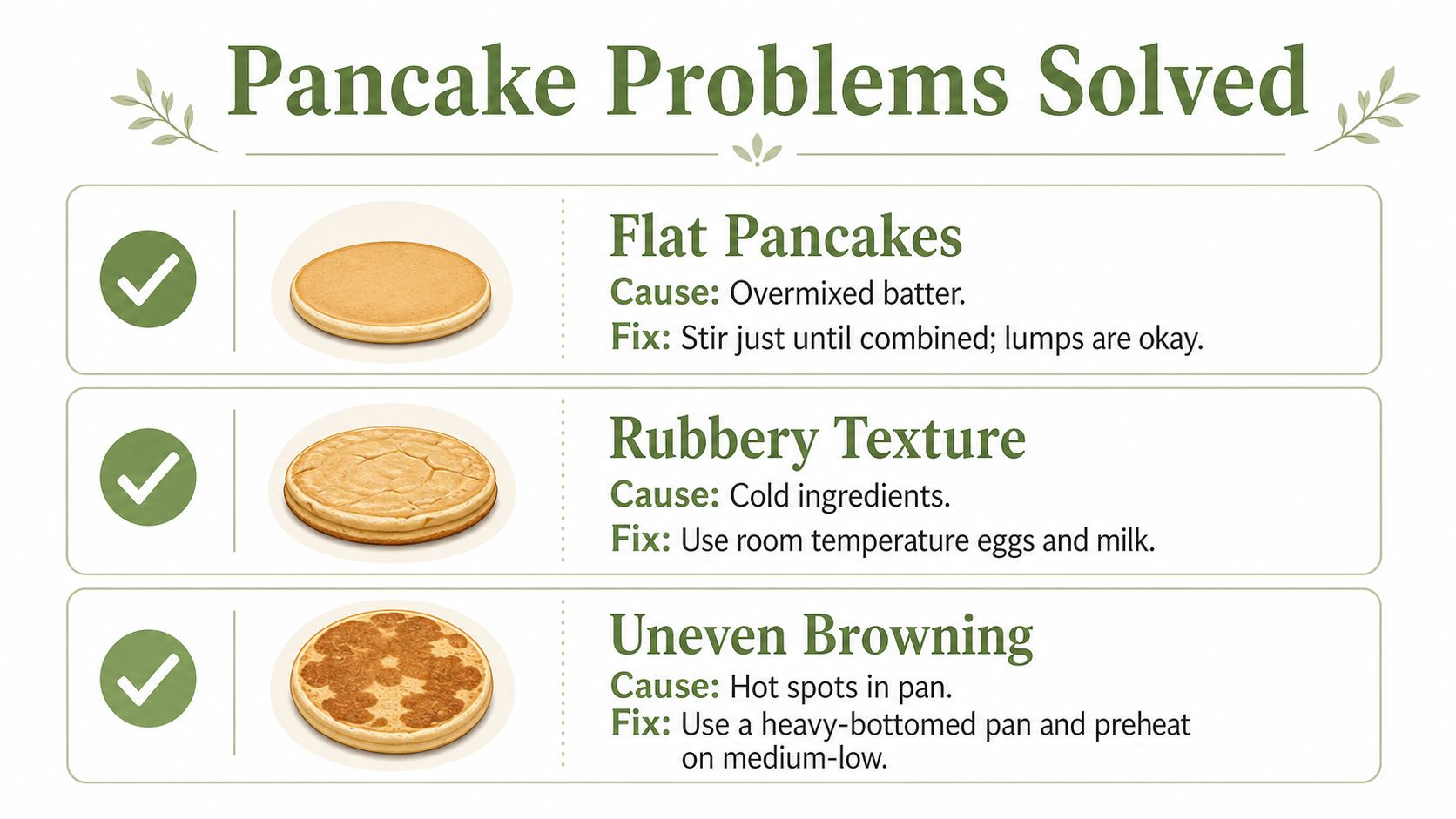 Pancake Problems Solved

Flat Pancakes
Cause: Overmixed batter.
Fix: Stir just until combined; lumps are okay.

Rubbery Texture
Cause: Cold ingredients.
Fix: Use room temperature eggs and milk.

Uneven Browning
Cause: Hot spots in pan.
Fix: Use a heavy-bottomed pan and preheat on medium-low.